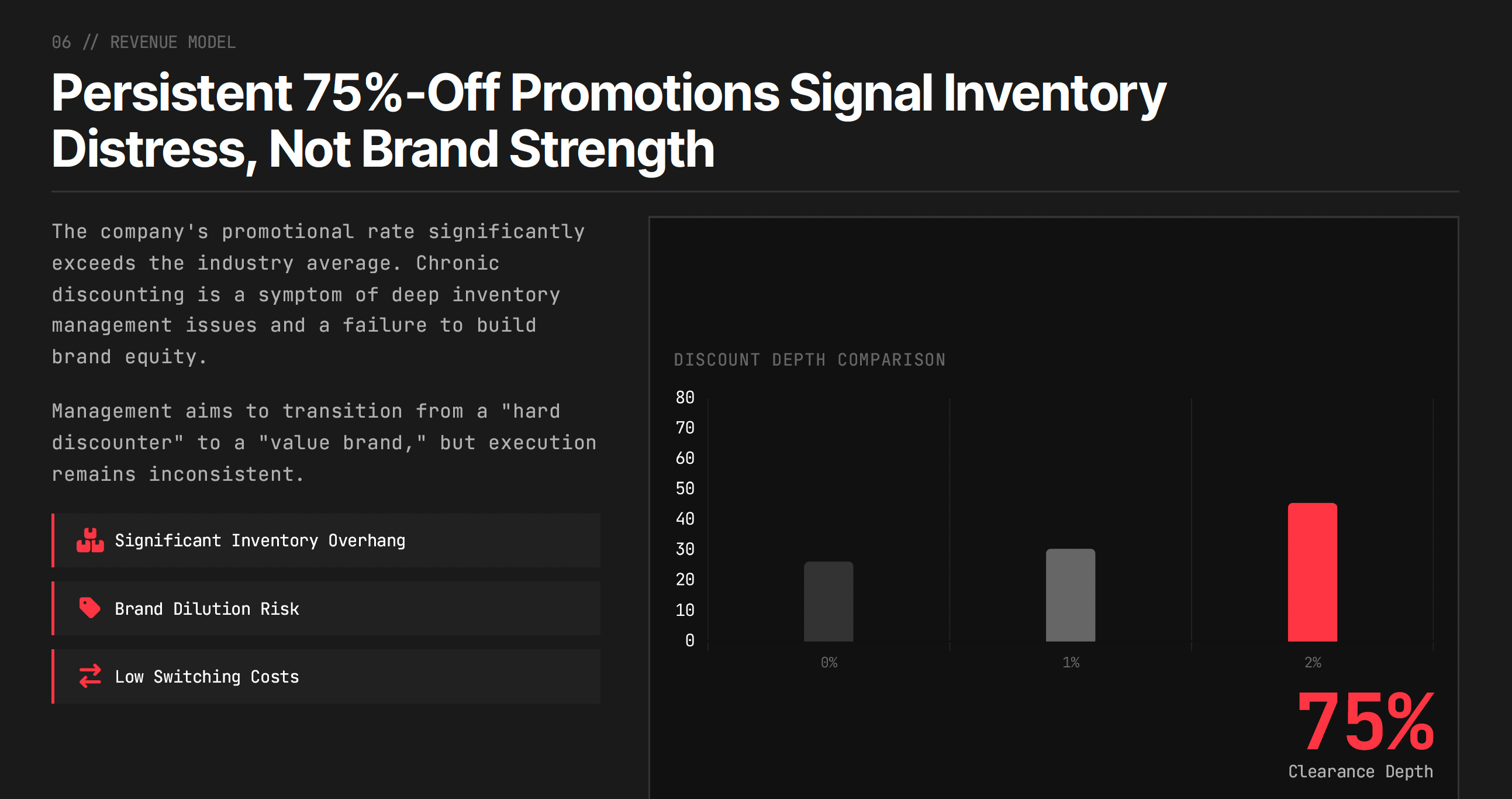 06 // REVENUE MODEL

Persistent 75%-Off Promotions Signal Inventory Distress, Not Brand Strength

The company's promotional rate significantly exceeds the industry average. Chronic discounting is a symptom of deep inventory management issues and a failure to build brand equity.

Management aims to transition from a "hard discounter" to a "value brand," but execution remains inconsistent.

Significant Inventory Overhang

Brand Dilution Risk

Low Switching Costs

DISCOUNT DEPTH COMPARISON

80
70
60
50
40
30
20
10
0

0%
1%
2%

75%
Clearance Depth